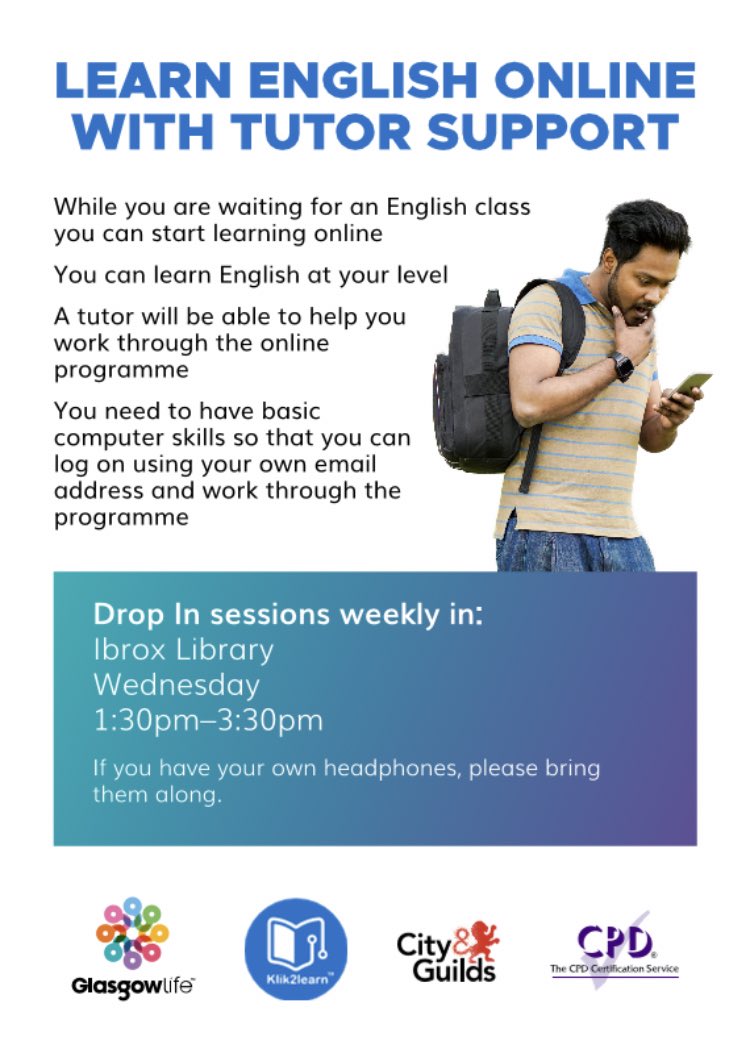 LEARN ENGLISH ONLINE WITH TUTOR SUPPORT

While you are waiting for an English class you can start learning online

You can learn English at your level

A tutor will be able to help you work through the online programme

You need to have basic computer skills so that you can log on using your own email address and work through the programme

Drop In sessions weekly in:
Ibrox Library
Wednesday
1:30pm–3:30pm

If you have your own headphones, please bring them along.

Glasgowlife

Klik2learn

City & Guilds

CPD
The CPD Certification Service